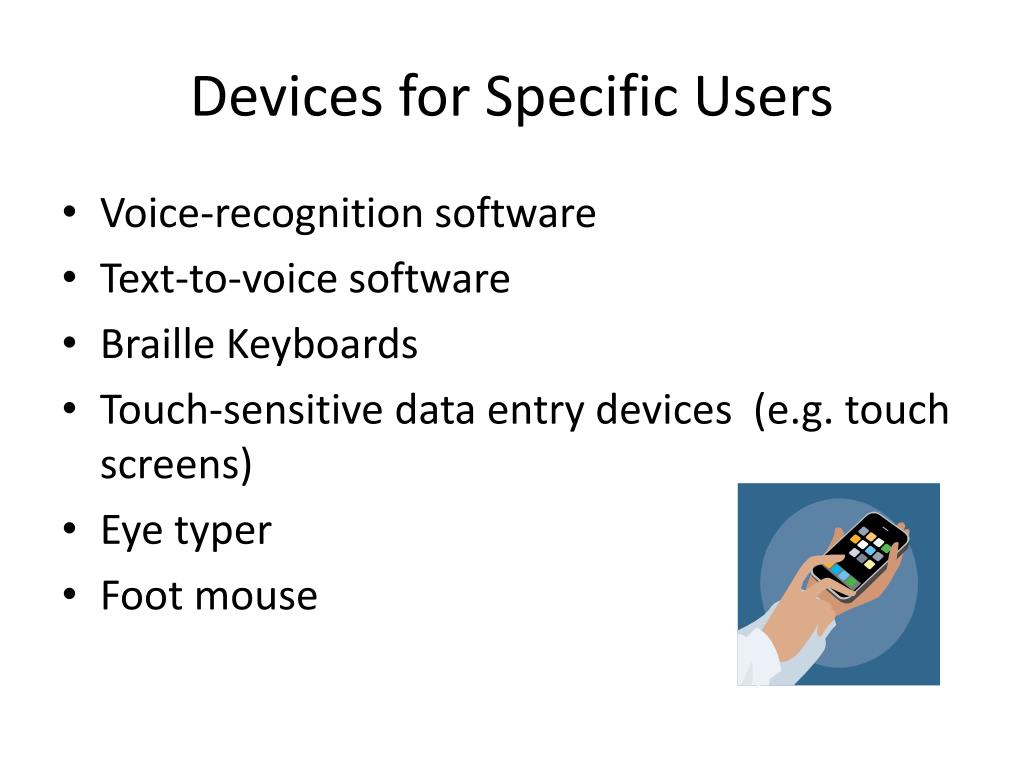 Devices for Specific Users

• Voice-recognition software
• Text-to-voice software
• Braille Keyboards
• Touch-sensitive data entry devices (e.g. touch screens)
• Eye typer
• Foot mouse